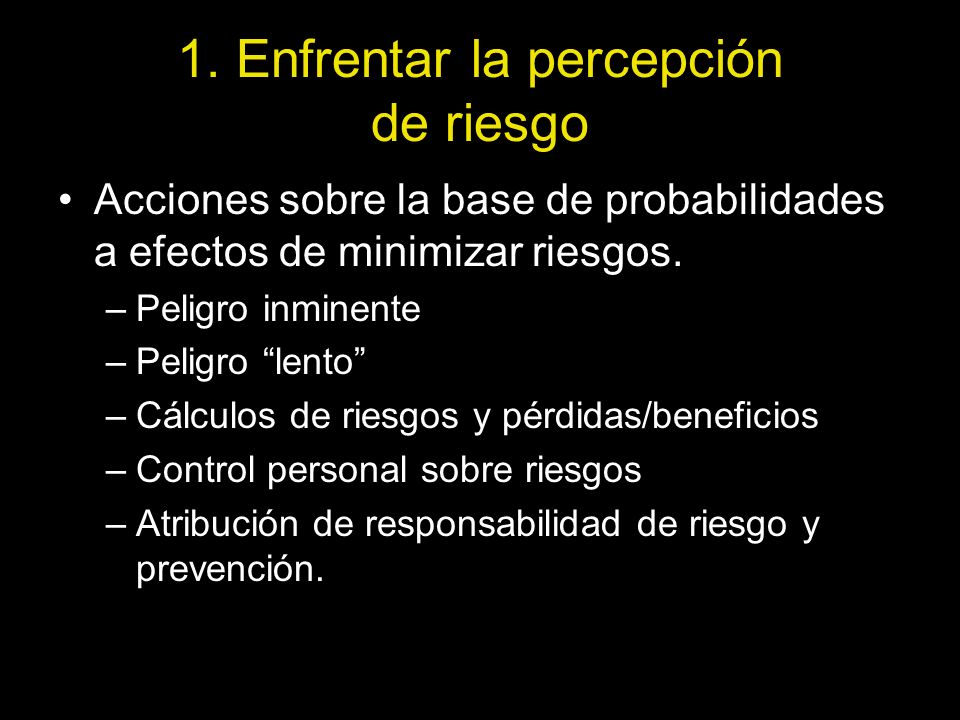 1. Enfrentar la percepción de riesgo

• Acciones sobre la base de probabilidades a efectos de minimizar riesgos.
– Peligro inminente
– Peligro “lento”
– Cálculos de riesgos y pérdidas/beneficios
– Control personal sobre riesgos
– Atribución de responsabilidad de riesgo y prevención.